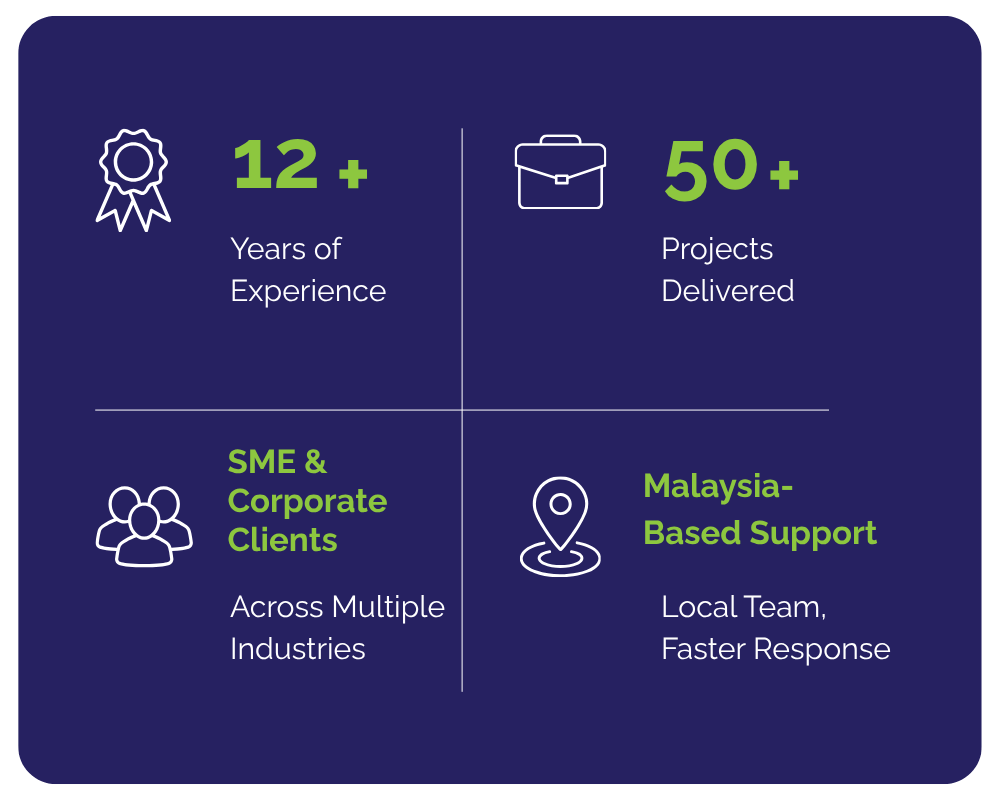 12 +

Years of Experience

50+

Projects Delivered

SME & Corporate Clients

Across Multiple Industries

Malaysia-Based Support

Local Team, Faster Response